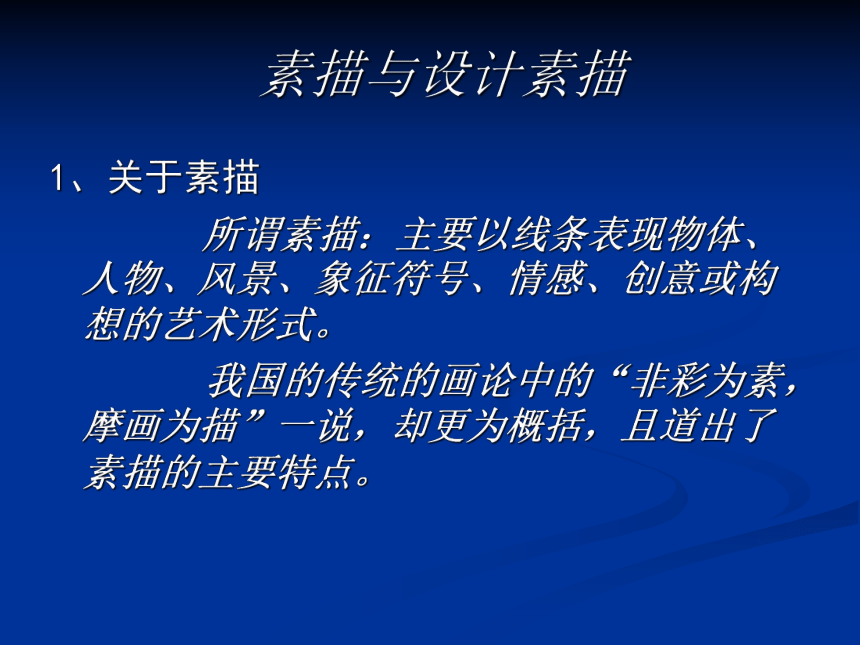 素描与设计素描

1、关于素描

所谓素描：主要以线条表现物体、人物、风景、象征符号、情感、创意或构想的艺术形式。

我国的传统的画论中的“非彩为素，摩画为描”一说，却更为概括，且道出了素描的主要特点。